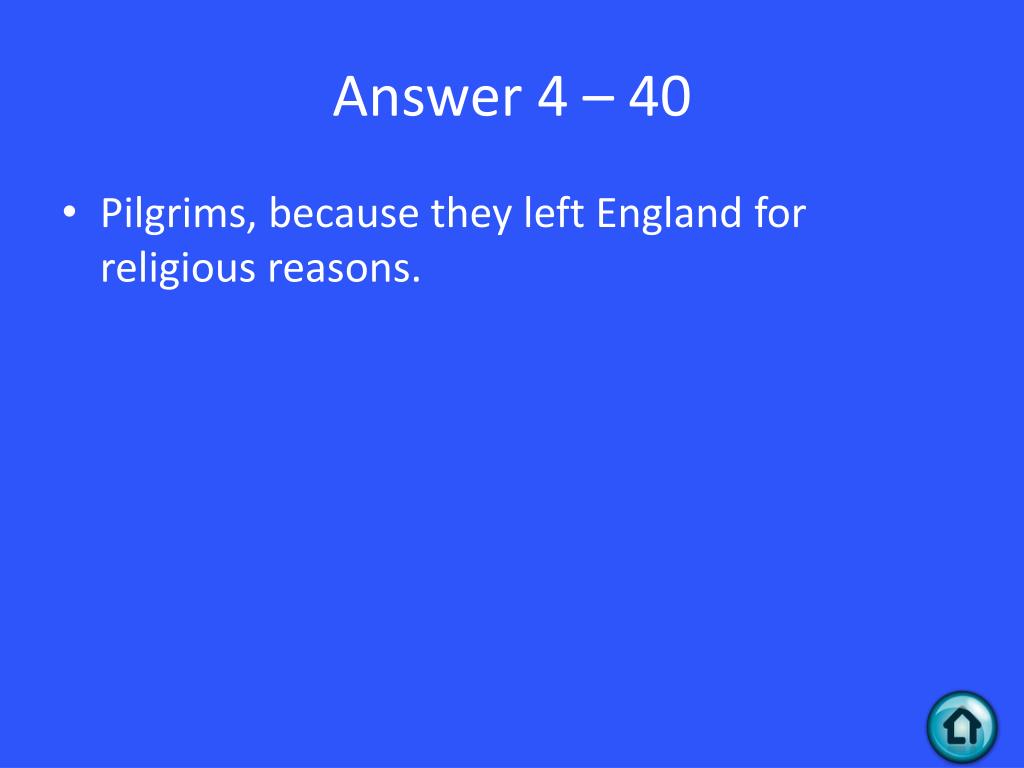 Answer 4 – 40

• Pilgrims, because they left England for religious reasons.